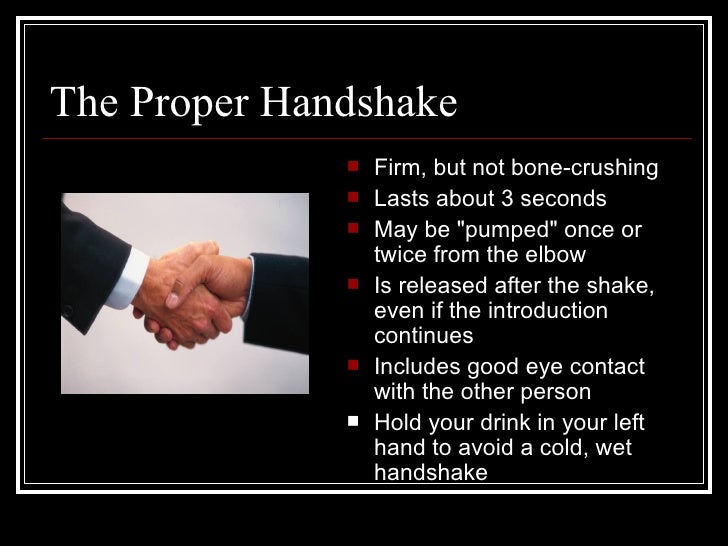 The Proper Handshake

- Firm, but not bone-crushing
- Lasts about 3 seconds
- May be "pumped" once or twice from the elbow
- Is released after the shake, even if the introduction continues
- Includes good eye contact with the other person
- Hold your drink in your left hand to avoid a cold, wet handshake